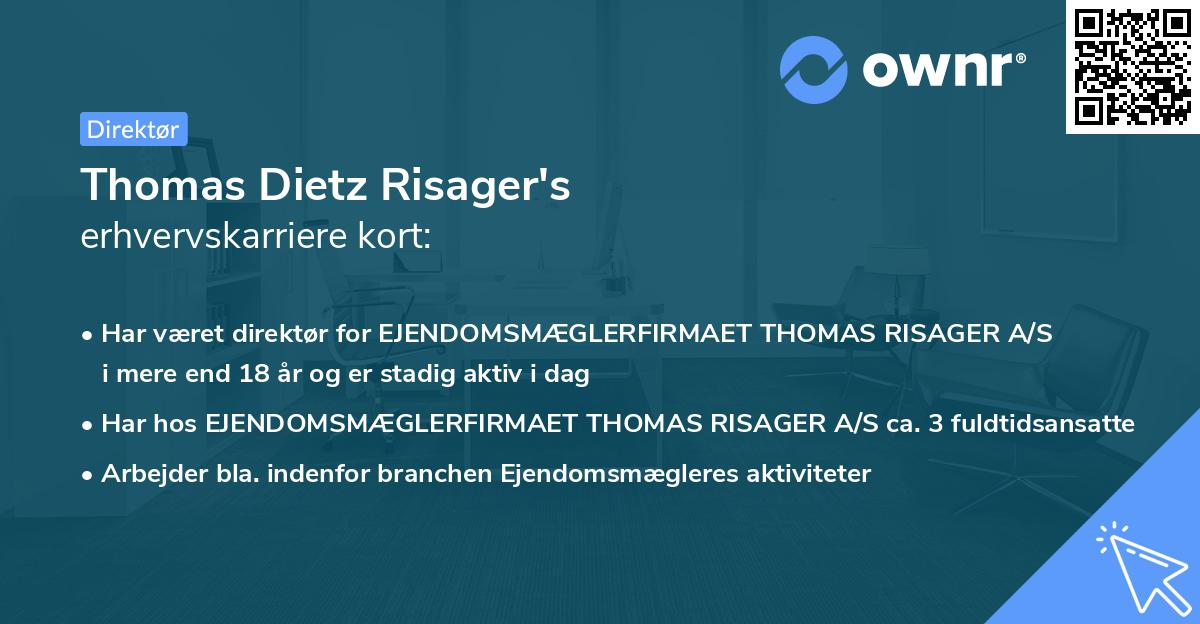 ownr®

Direktør

Thomas Dietz Risager's
erhvervskarriere kort:

• Har været direktør for EJENDOMSMÆGLERFIRMAET THOMAS RISAGER A/S i mere end 18 år og er stadig aktiv i dag

• Har hos EJENDOMSMÆGLERFIRMAET THOMAS RISAGER A/S ca. 3 fuldtidsansatte

• Arbejder bla. indenfor branchen Ejendomsmægleres aktiviteter